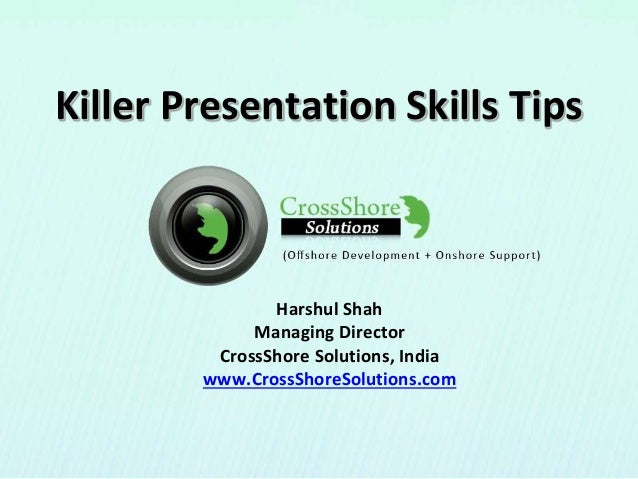 Killer Presentation Skills Tips

CrossShore
Solutions
(Offshore Development + Onshore Support)

Harshul Shah
Managing Director
CrossShore Solutions, India
www.CrossShoreSolutions.com